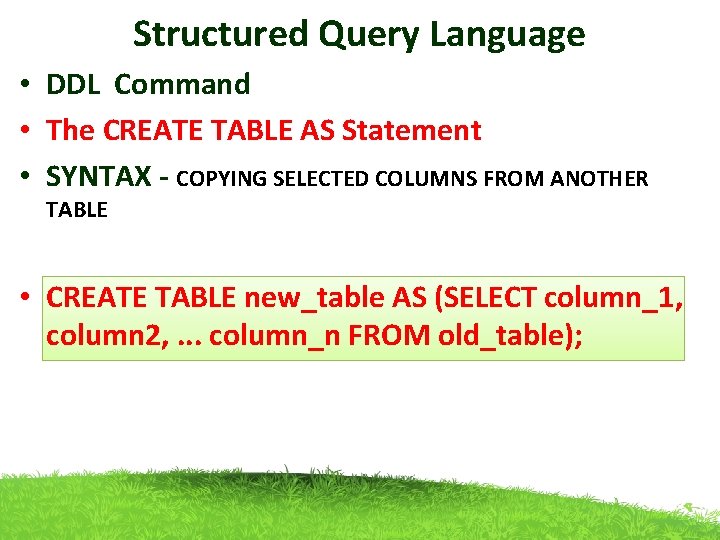 Structured Query Language

• DDL Command
• The CREATE TABLE AS Statement
• SYNTAX - COPYING SELECTED COLUMNS FROM ANOTHER TABLE

• CREATE TABLE new_table AS (SELECT column_1, column2, ... column_n FROM old_table);